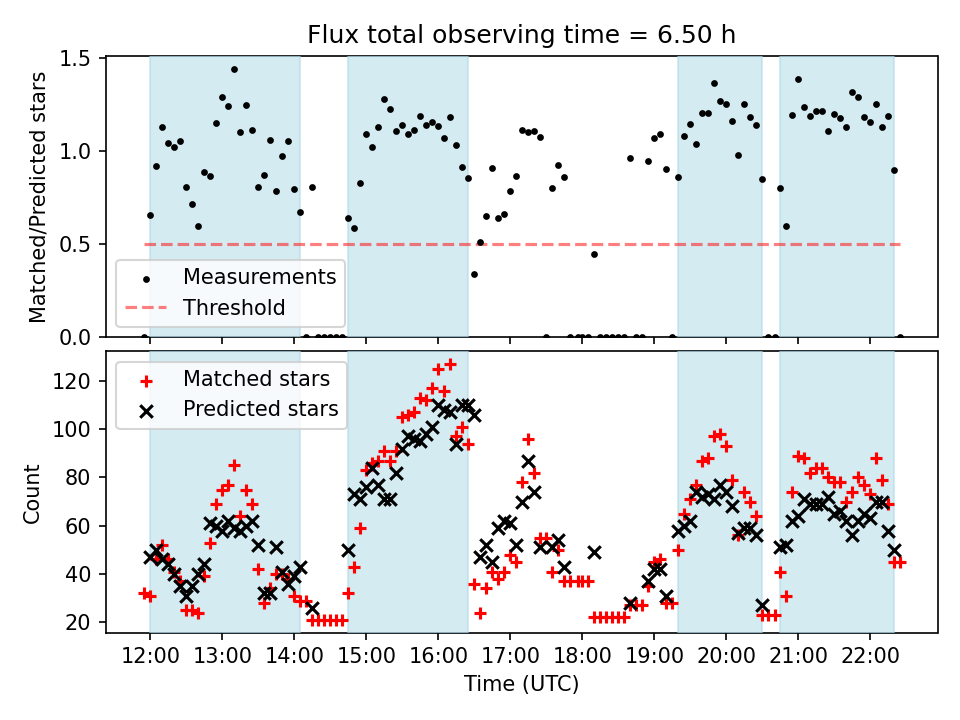 Flux total observing time = 6.50 h

Matched/Predicted stars

1.5
1.0
0.5
0.0

Measurements
Threshold

Count

120
100
80
60
40
20

Matched stars
Predicted stars

12:00
13:00
14:00
15:00
16:00
17:00
18:00
19:00
20:00
21:00
22:00

Time (UTC)